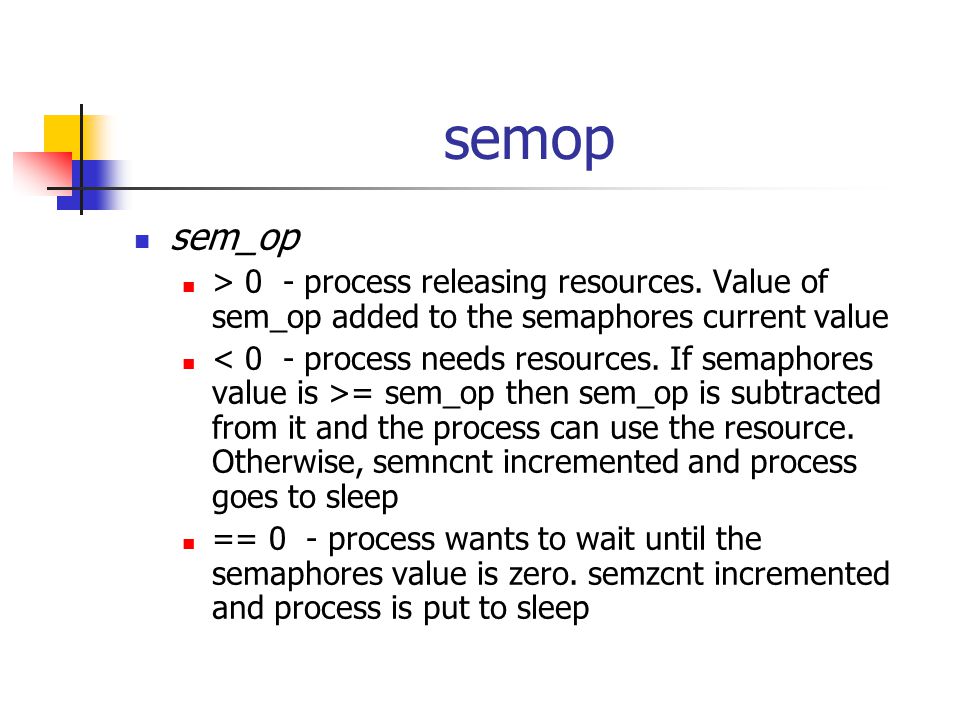 semop

sem_op

> 0 - process releasing resources. Value of sem_op added to the semaphores current value

< 0 - process needs resources. If semaphores value is >= sem_op then sem_op is subtracted from it and the process can use the resource. Otherwise, semncnt incremented and process goes to sleep

== 0 - process wants to wait until the semaphores value is zero. semzcnt incremented and process is put to sleep